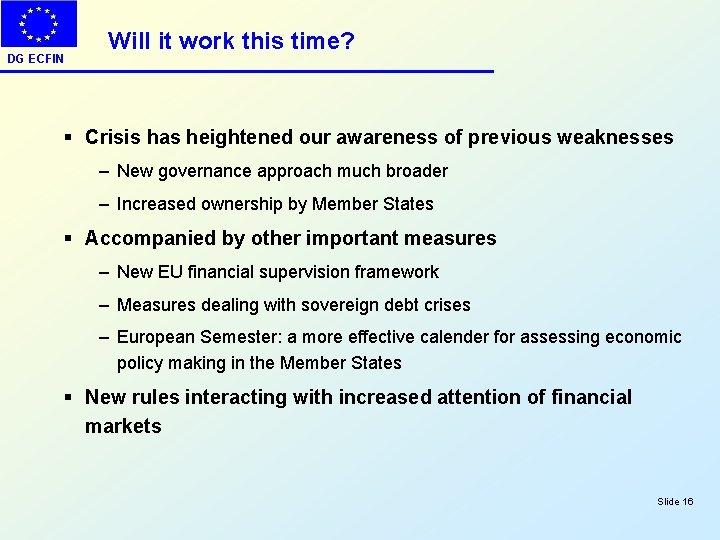 DG ECFIN

Will it work this time?

▪ Crisis has heightened our awareness of previous weaknesses
– New governance approach much broader
– Increased ownership by Member States

▪ Accompanied by other important measures
– New EU financial supervision framework
– Measures dealing with sovereign debt crises
– European Semester: a more effective calender for assessing economic policy making in the Member States

▪ New rules interacting with increased attention of financial markets

Slide 16